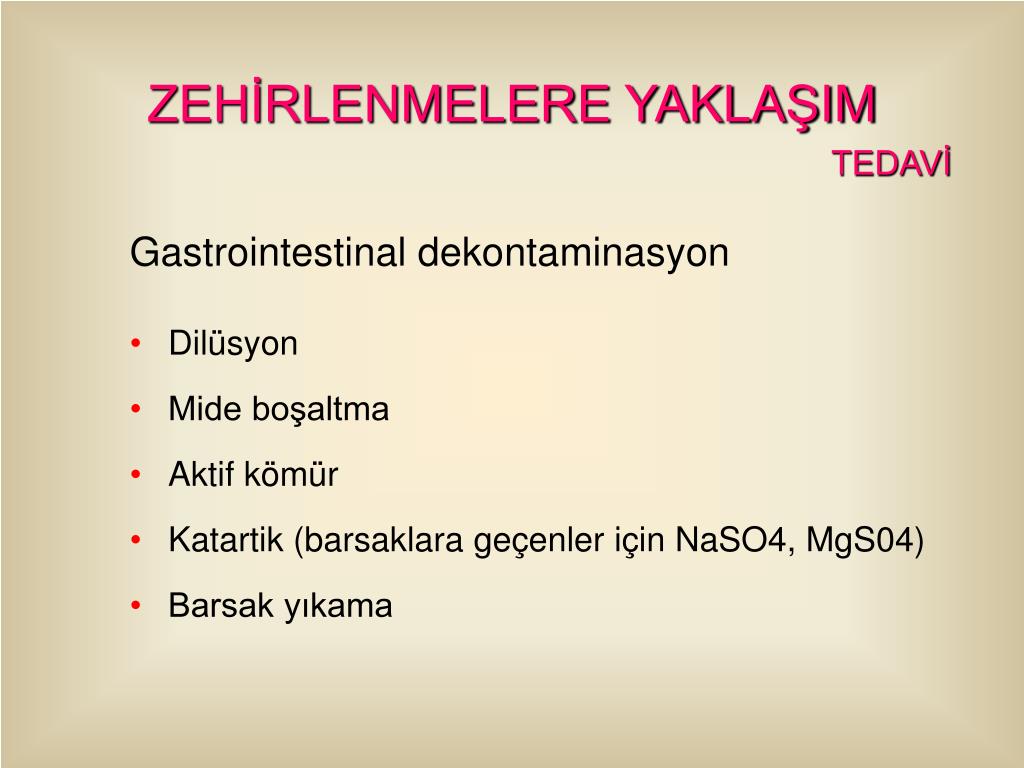 ZEHİRLENMELERE YAKLAŞIM

TEDAVİ

Gastrointestinal dekontaminasyon

• Dilüsyon
• Mide boşaltma
• Aktif kömür
• Katartik (barsaklara geçenler için NaSO4, MgS04)
• Barsak yıkama